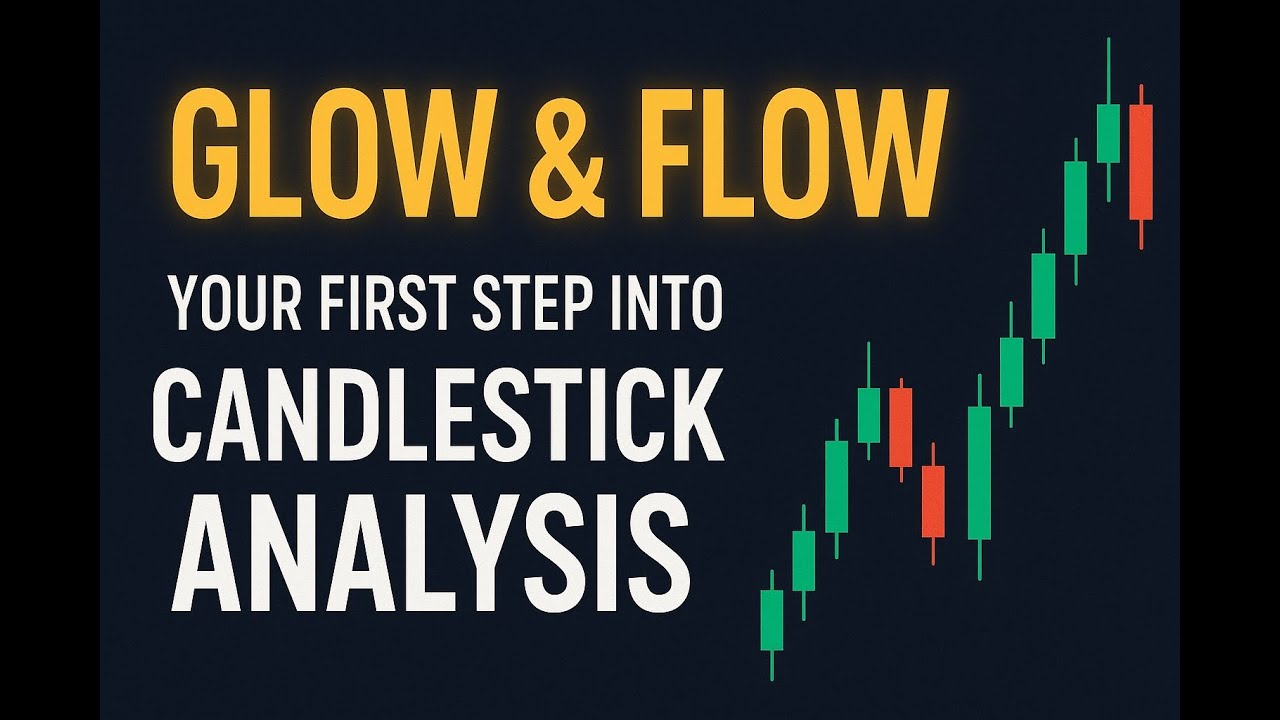 GLOW & FLOW

YOUR FIRST STEP INTO

CANDLESTICK ANALYSIS